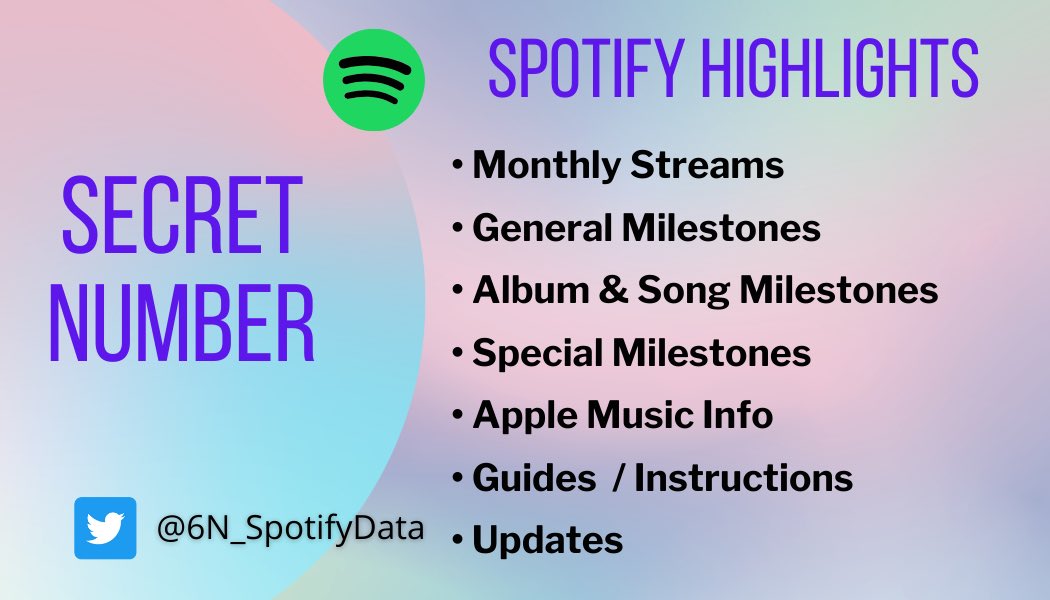 SPOTIFY HIGHLIGHTS

SECRET NUMBER

• Monthly Streams
• General Milestones
• Album & Song Milestones
• Special Milestones
• Apple Music Info
• Guides / Instructions
• Updates

@6N_SpotifyData